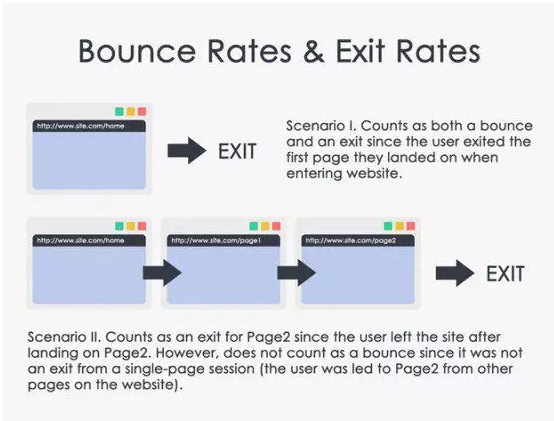 Bounce Rates & Exit Rates

http://www.site.com/home

EXIT

Scenario I. Counts as both a bounce and an exit since the user exited the first page they landed on when entering website.

http://www.site.com/home

http://www.site.com/page1

http://www.site.com/page2

EXIT

Scenario II. Counts as an exit for Page2 since the user left the site after landing on Page2. However, does not count as a bounce since it was not an exit from a single-page session (the user was led to Page2 from other pages on the website).